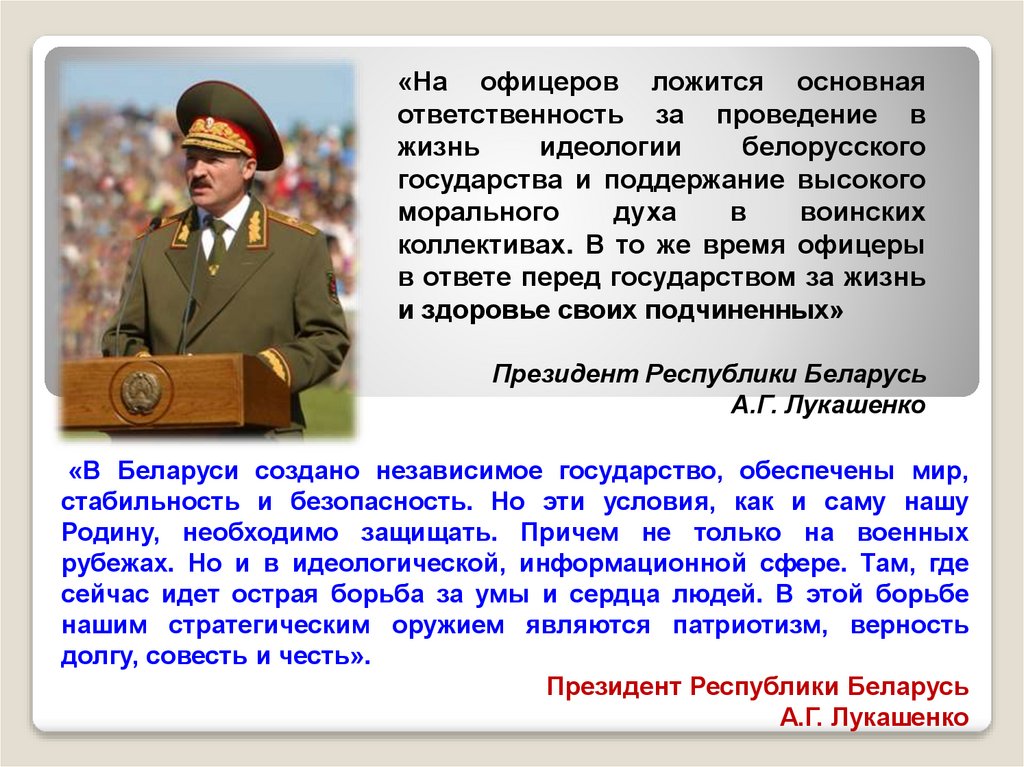 «На офицеров ложится основная ответственность за проведение в жизнь идеологии белорусского государства и поддержание высокого морального духа в воинских коллективах. В то же время офицеры в ответе перед государством за жизнь и здоровье своих подчиненных»

Президент Республики Беларусь
А.Г. Лукашенко

«В Беларуси создано независимое государство, обеспечены мир, стабильность и безопасность. Но эти условия, как и саму нашу Родину, необходимо защищать. Причем не только на военных рубежах. Но и в идеологической, информационной сфере. Там, где сейчас идет острая борьба за умы и сердца людей. В этой борьбе нашим стратегическим оружием являются патриотизм, верность долгу, совесть и честь».

Президент Республики Беларусь
А.Г. Лукашенко